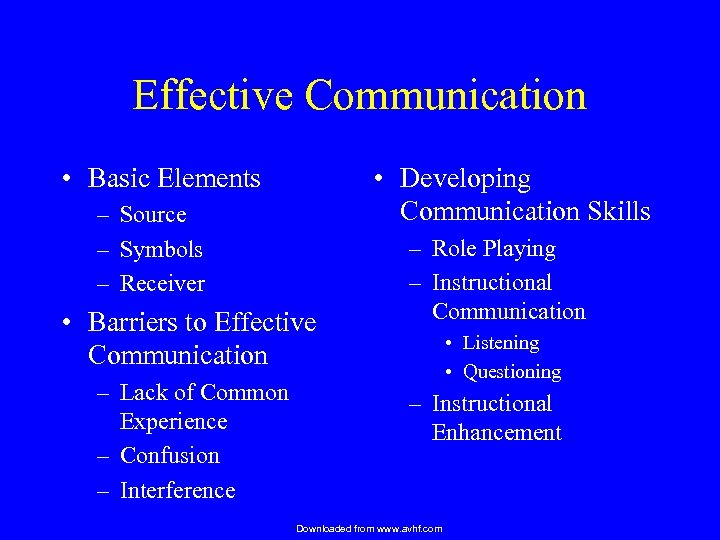 Effective Communication

• Basic Elements
– Source
– Symbols
– Receiver
• Barriers to Effective Communication
– Lack of Common Experience
– Confusion
– Interference

• Developing Communication Skills
– Role Playing
– Instructional Communication
• Listening
• Questioning
– Instructional Enhancement

Downloaded from www.avhf.com